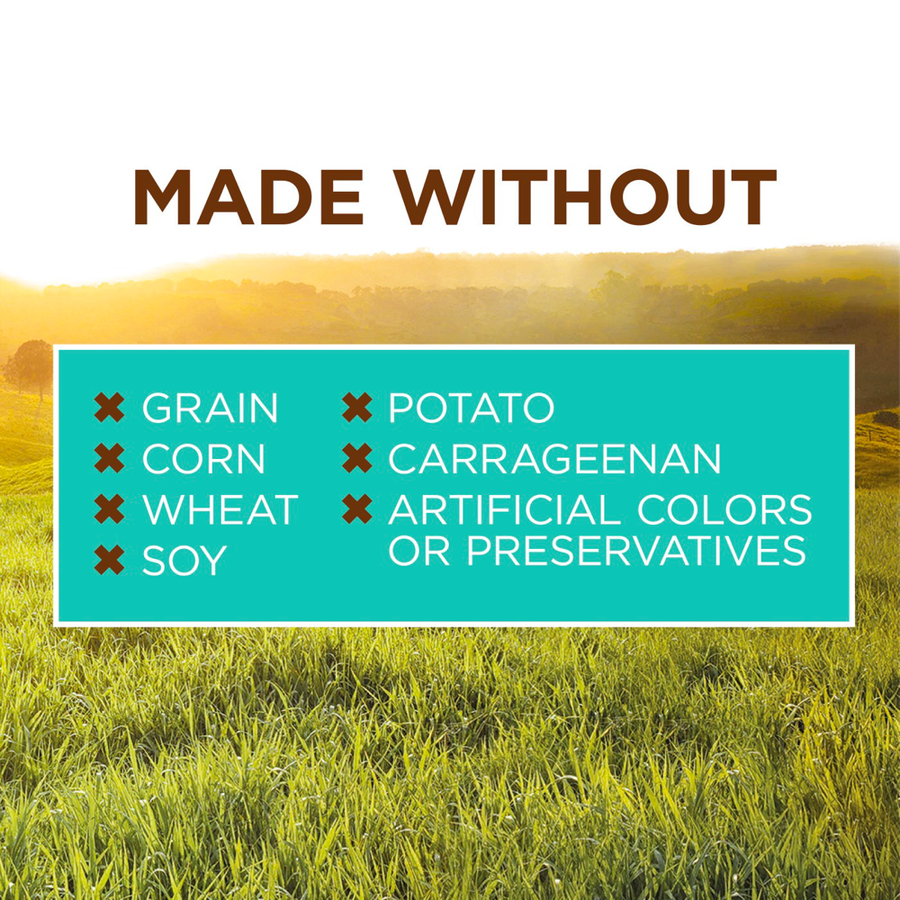 MADE WITHOUT

✖ GRAIN
✖ CORN
✖ WHEAT
✖ SOY

✖ POTATO
✖ CARRAGEENAN
✖ ARTIFICIAL COLORS OR PRESERVATIVES